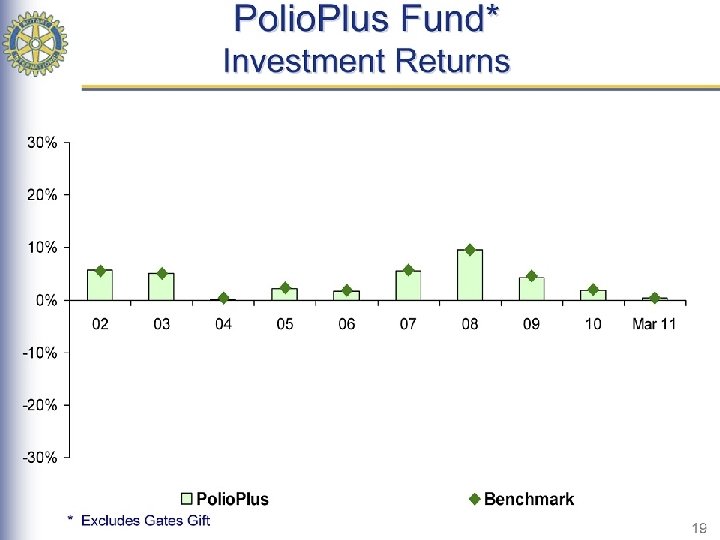 PolioPlus Fund*
Investment Returns

30%
20%
10%
0%
-10%
-20%
-30%

02 03 04 05 06 07 08 09 10 Mar 11

PolioPlus
Benchmark

* Excludes Gates Gift

19